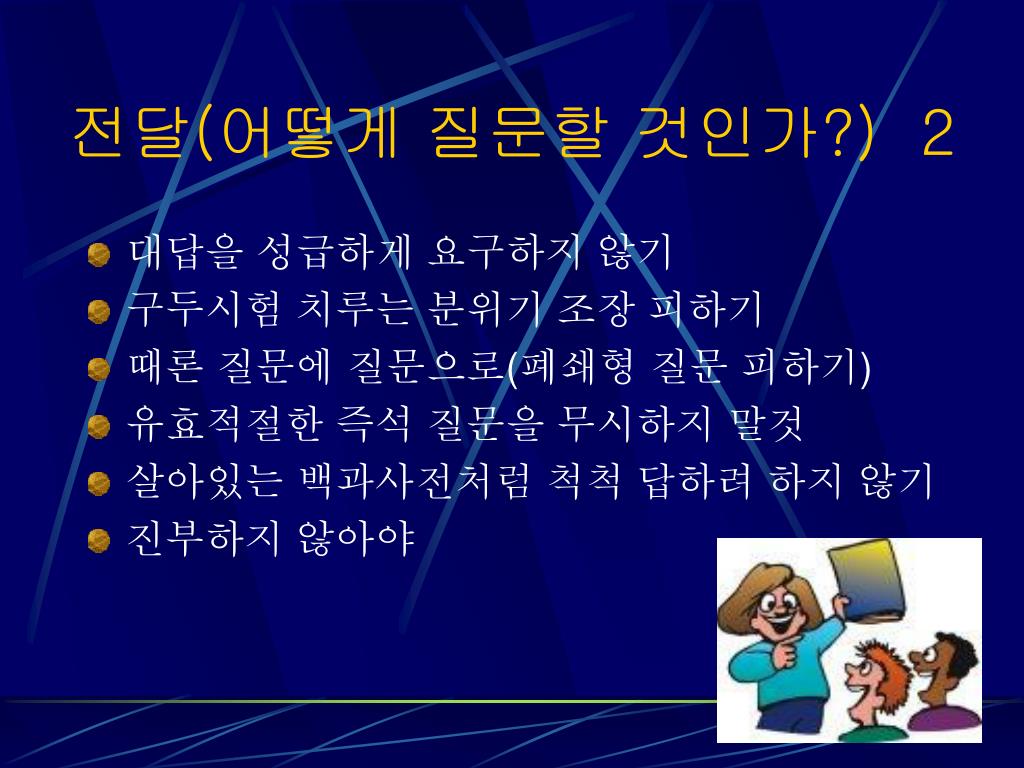 전달(어떻게 질문할 것인가?) 2

대답을 성급하게 요구하지 않기
구두시험 치루는 분위기 조장 피하기
때론 질문에 질문으로(폐쇄형 질문 피하기)
유효적절한 즉석 질문을 무시하지 말것
살아있는 백과사전처럼 척척 답하려 하지 않기
진부하지 않아야